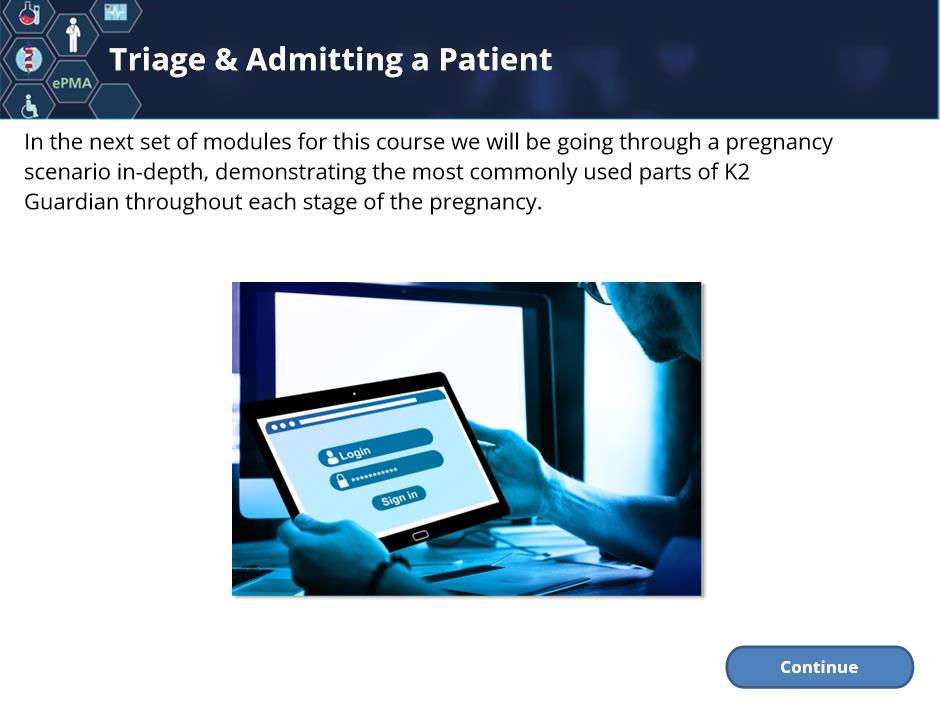 ePMA

Triage & Admitting a Patient

In the next set of modules for this course we will be going through a pregnancy scenario in-depth, demonstrating the most commonly used parts of K2 Guardian throughout each stage of the pregnancy.

Login

**********

Sign in

Continue